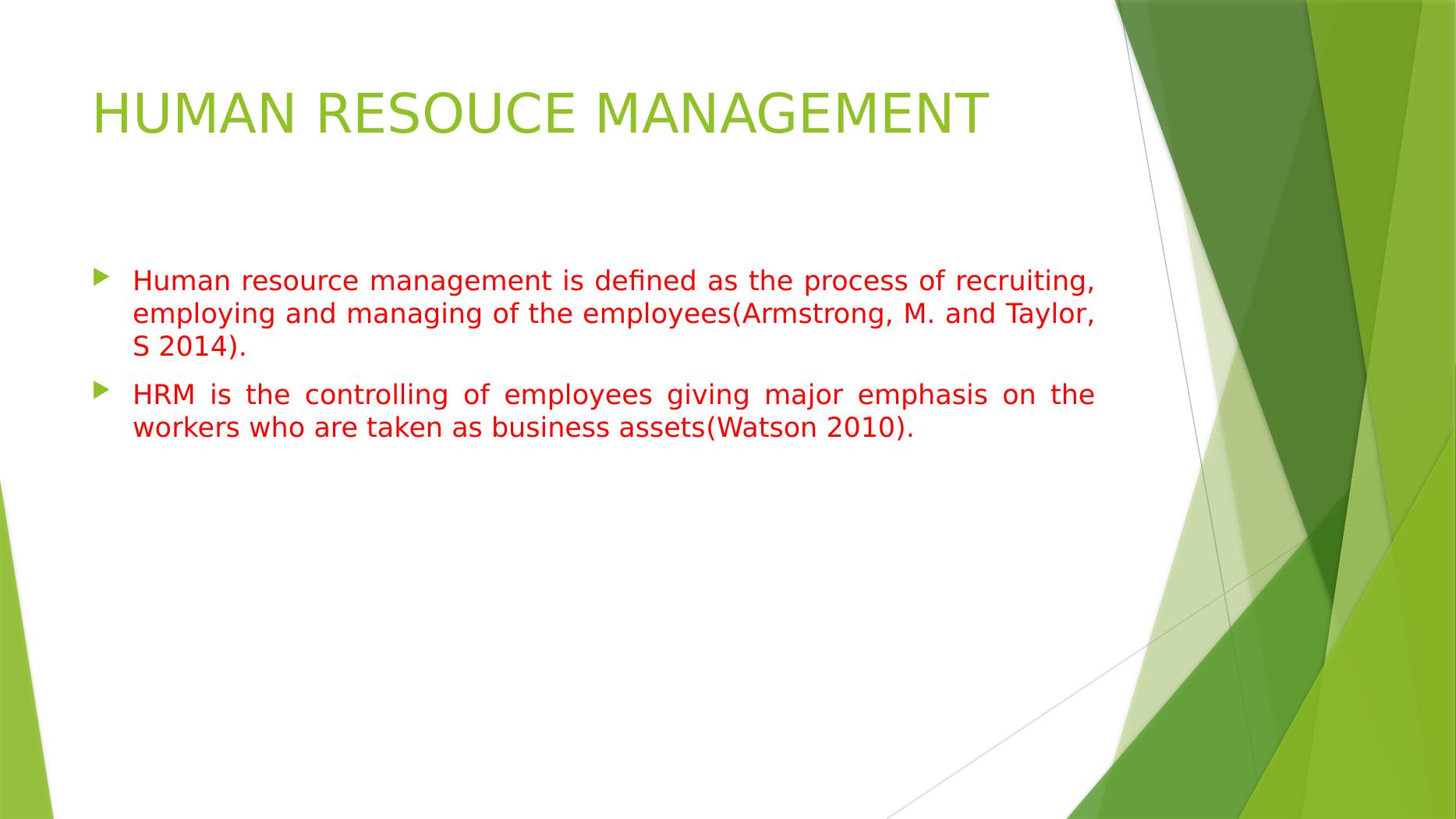 HUMAN RESOUCE MANAGEMENT

Human resource management is defined as the process of recruiting, employing and managing of the employees(Armstrong, M. and Taylor, S 2014).

HRM is the controlling of employees giving major emphasis on the workers who are taken as business assets(Watson 2010).